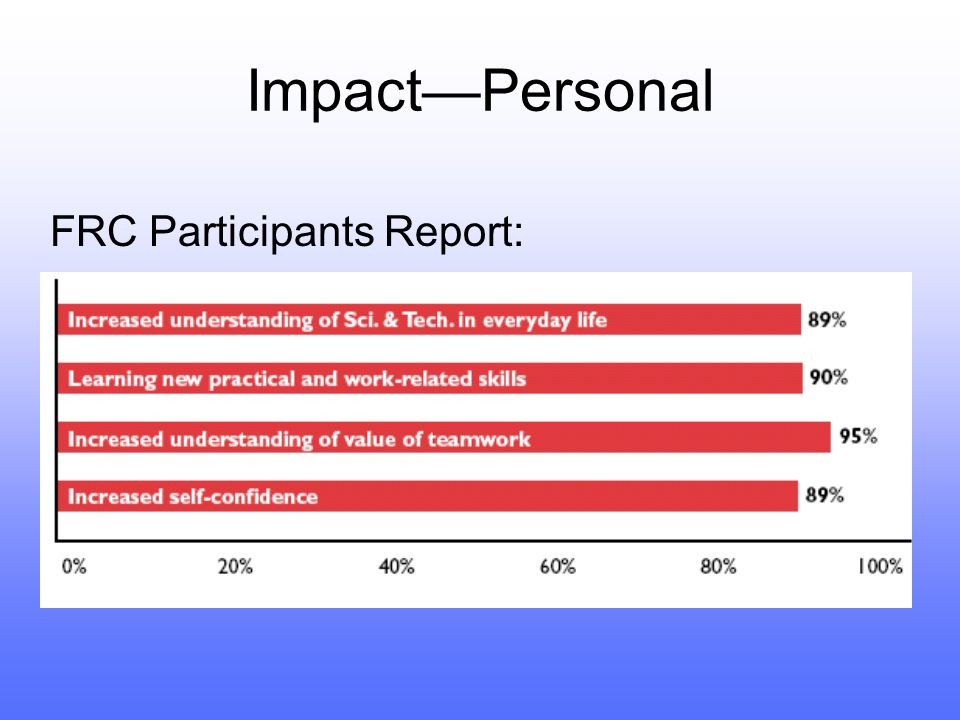 Impact—Personal

FRC Participants Report:

Increased understanding of Sci. & Tech. in everyday life 89%

Learning new practical and work-related skills 90%

Increased understanding of value of teamwork 95%

Increased self-confidence 89%

0% 20% 40% 60% 80% 100%